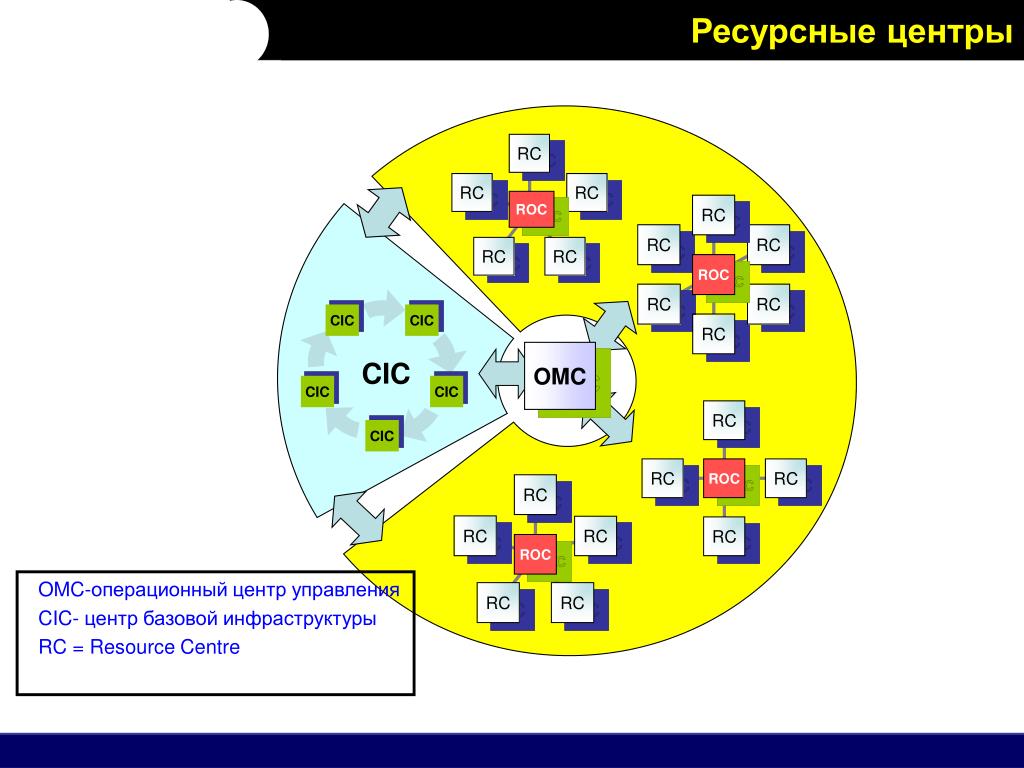 Ресурсные центры

RC
RC
RC
ROC
RC
RC

RC
RC
RC
ROC
RC
RC
RC

CIC
CIC
CIC
CIC
CIC
CIC

OMC

RC
RC
ROC
RC
RC

RC
RC
RC
ROC
RC
RC

OMC-операционный центр управления
CIC- центр базовой инфраструктуры
RC = Resource Centre